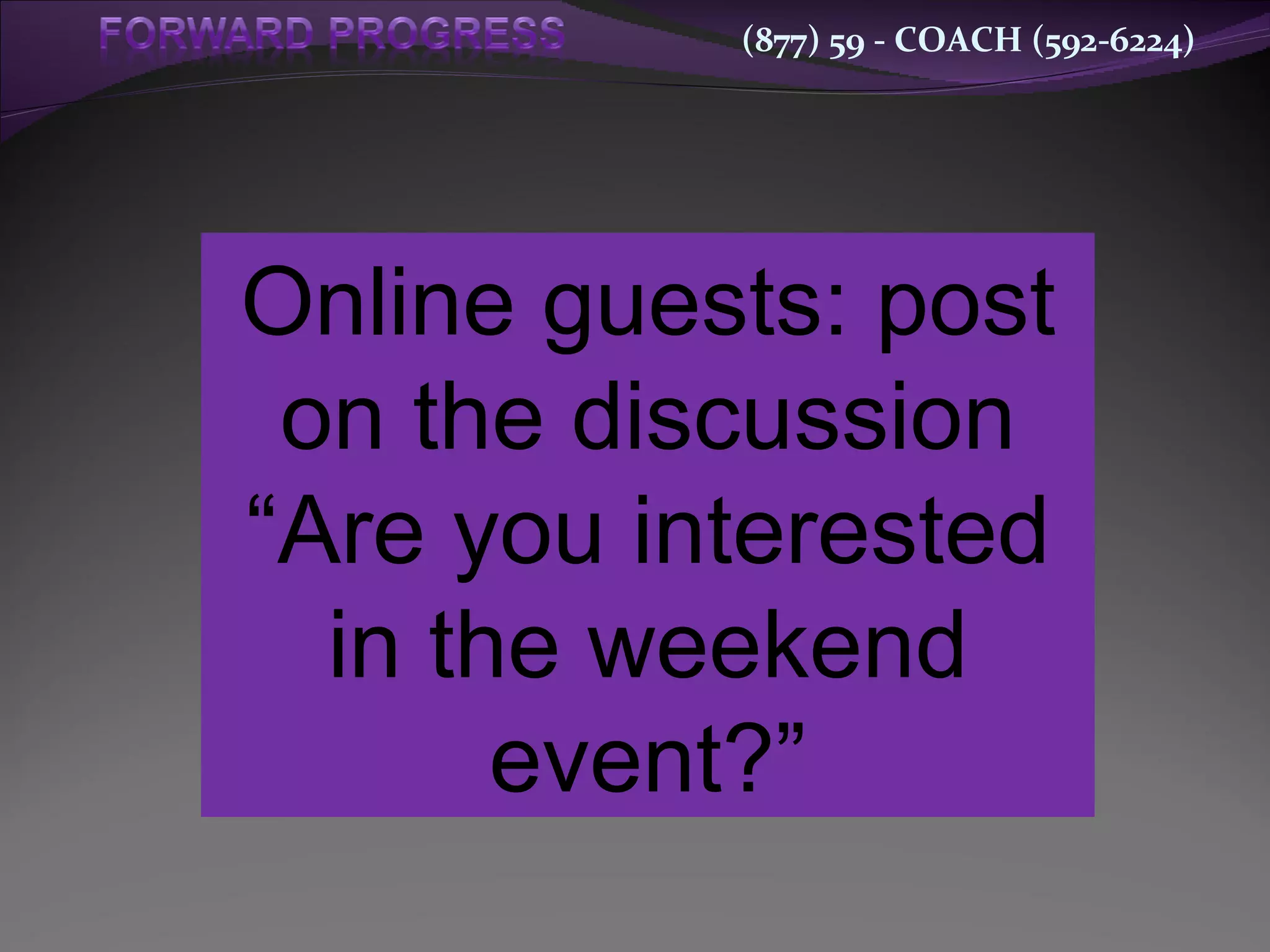 FORWARD PROGRESS

(877) 59 - COACH (592-6224)

Online guests: post on the discussion “Are you interested in the weekend event?”